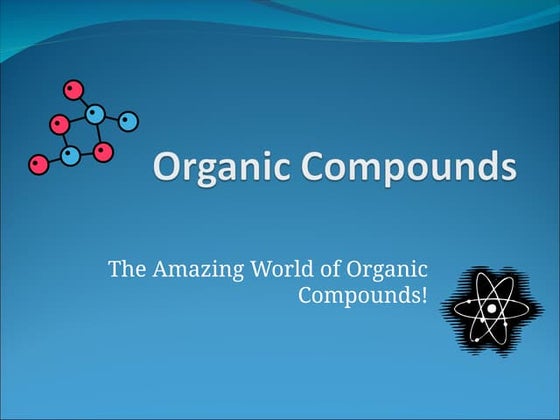 Organic Compounds

The Amazing World of Organic Compounds!